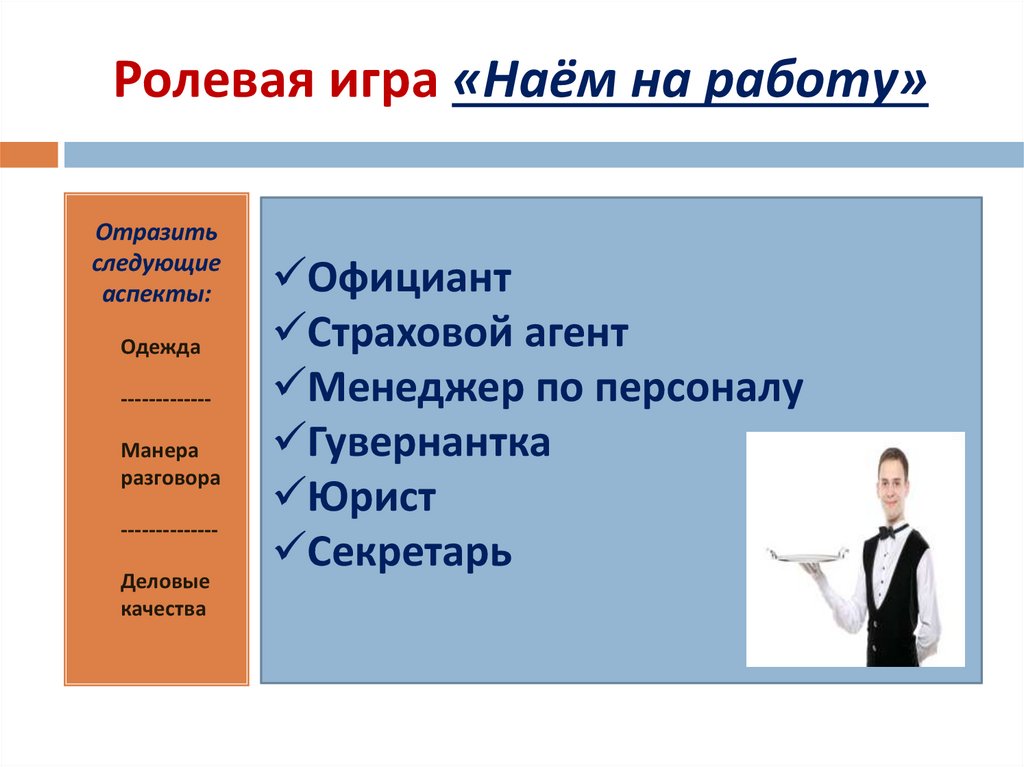 Ролевая игра «Наём на работу»

Отразить следующие аспекты:

Одежда

------------

Манера разговора

-------------

Деловые качества

✓Официант
✓Страховой агент
✓Менеджер по персоналу
✓Гувернантка
✓Юрист
✓Секретарь